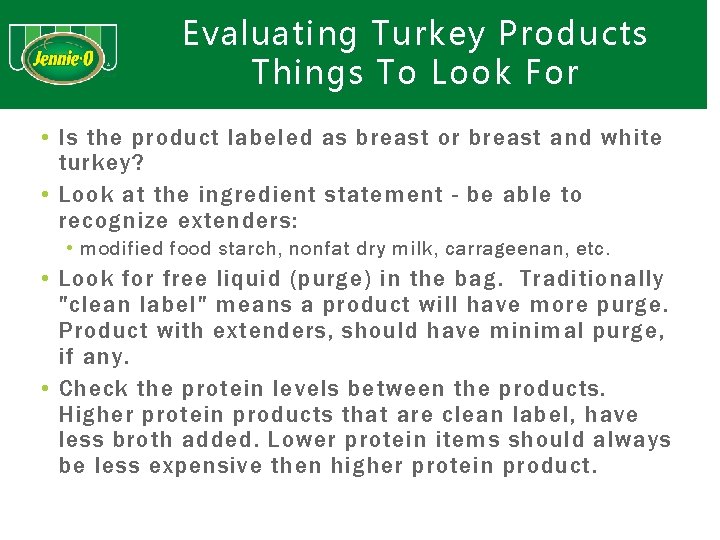 Jennie-O

Evaluating Turkey Products
Things To Look For

• Is the product labeled as breast or breast and white turkey?

• Look at the ingredient statement - be able to recognize extenders:

• modified food starch, nonfat dry milk, carrageenan, etc.

• Look for free liquid (purge) in the bag. Traditionally "clean label" means a product will have more purge. Product with extenders, should have minimal purge, if any.

• Check the protein levels between the products. Higher protein products that are clean label, have less broth added. Lower protein items should always be less expensive then higher protein product.